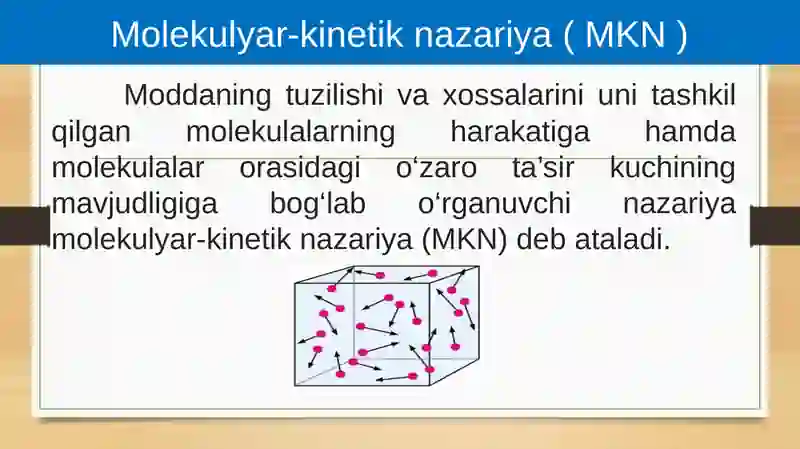 Molekulyar-kinetik nazariya ( MKN )

Moddaning tuzilishi va xossalarini uni tashkil qilgan molekulalarning harakatiga hamda molekulalar orasidagi o‘zaro ta’sir kuchining mavjudligiga bog‘lab o‘rganuvchi nazariya molekulyar-kinetik nazariya (MKN) deb ataladi.